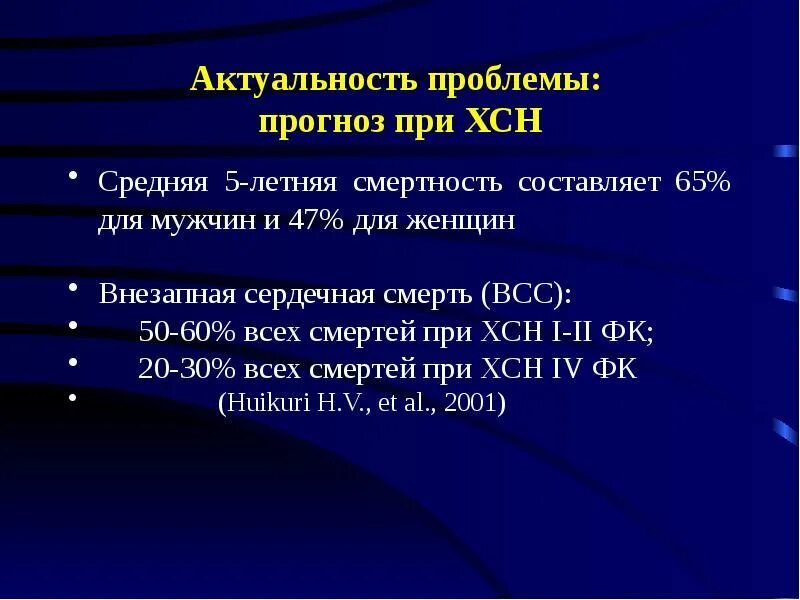 Актуальность проблемы:
прогноз при ХСН

• Средняя 5-летняя смертность составляет 65% для мужчин и 47% для женщин

• Внезапная сердечная смерть (ВСС):
• 50-60% всех смертей при ХСН I-II ФК;
• 20-30% всех смертей при ХСН IV ФК
• (Huikuri H.V., et al., 2001)